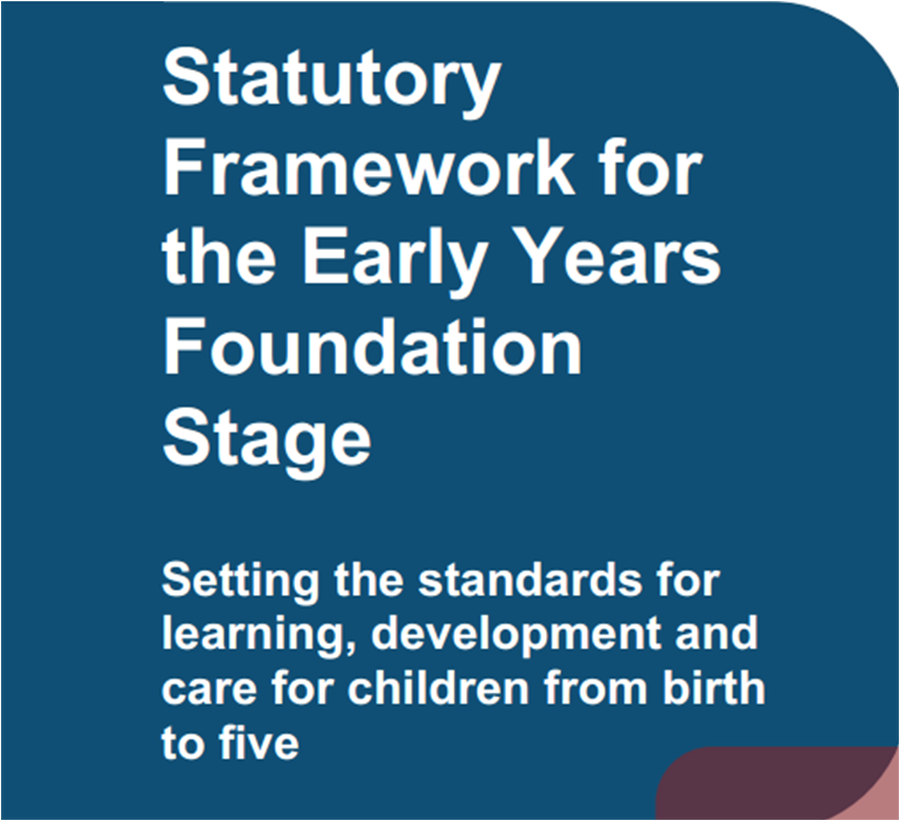 Statutory Framework for the Early Years Foundation Stage

Setting the standards for learning, development and care for children from birth to five